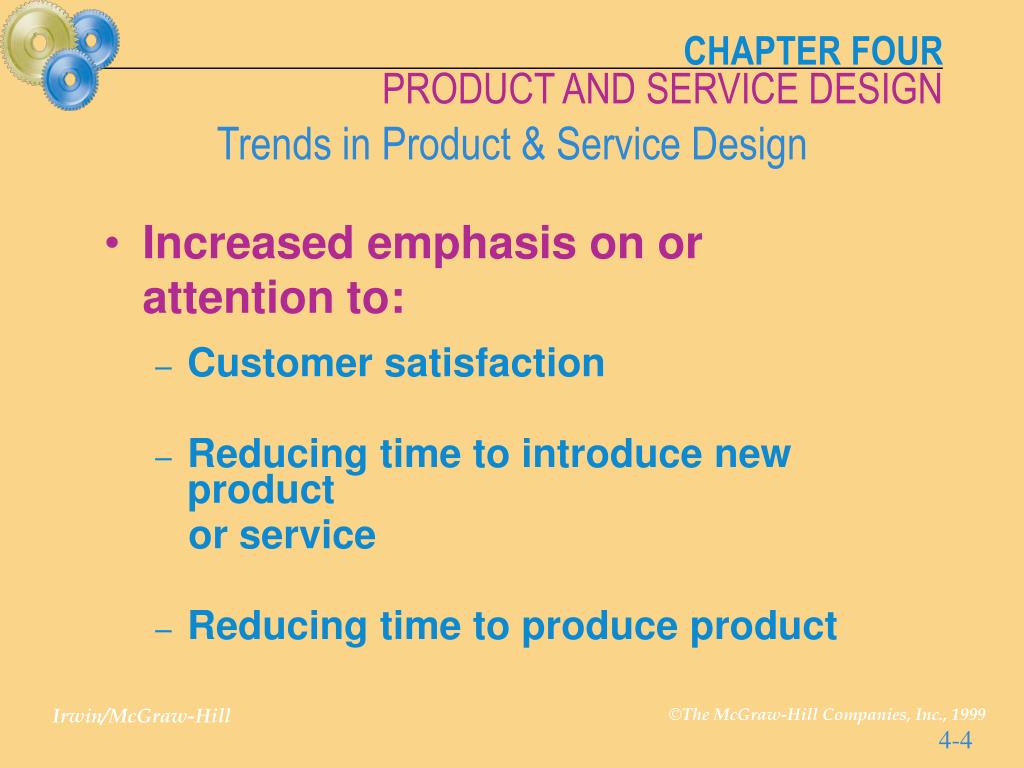 CHAPTER FOUR
PRODUCT AND SERVICE DESIGN

Trends in Product & Service Design

• Increased emphasis on or attention to:

– Customer satisfaction

– Reducing time to introduce new product
or service

– Reducing time to produce product

Irwin/McGraw-Hill

©The McGraw-Hill Companies, Inc., 1999

4-4